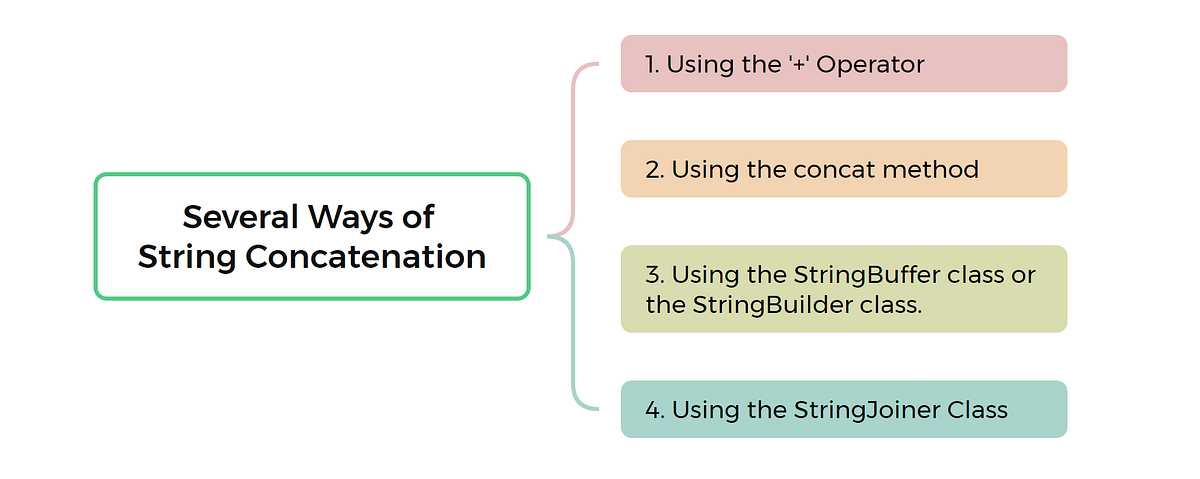 Several Ways of String Concatenation

1. Using the '+' Operator

2. Using the concat method

3. Using the StringBuffer class or the StringBuilder class.

4. Using the StringJoiner Class